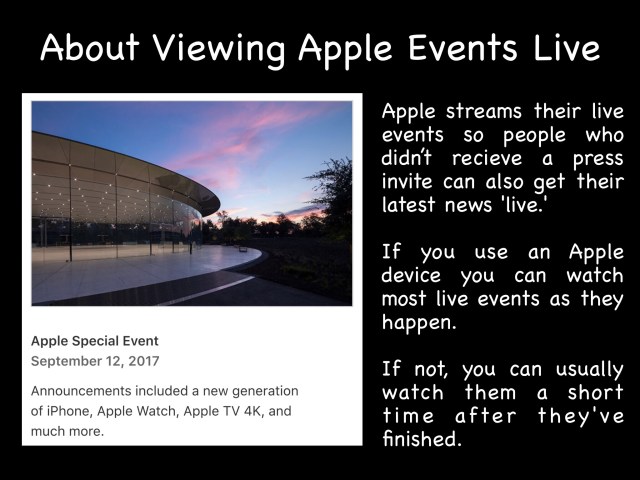 About Viewing Apple Events Live

Apple Special Event

September 12, 2017

Announcements included a new generation of iPhone, Apple Watch, Apple TV 4K, and much more.

Apple streams their live events so people who didn't recieve a press invite can also get their latest news 'live.'

If you use an Apple device you can watch most live events as they happen.

If not, you can usually watch them a short time after they've finished.